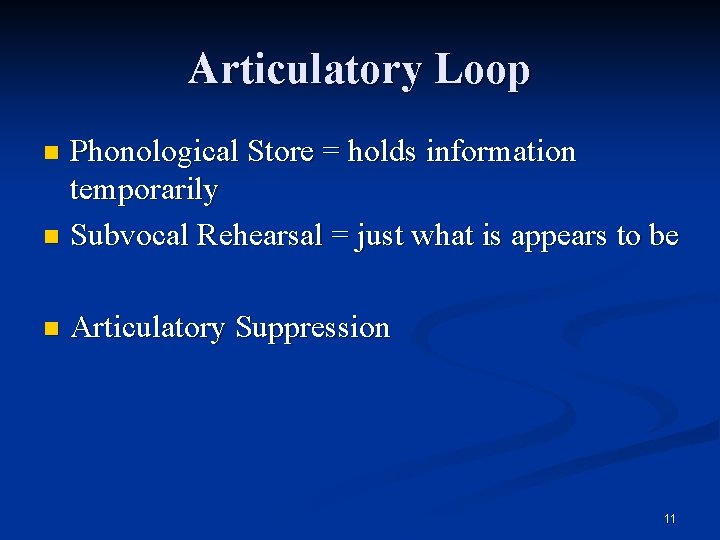 Articulatory Loop

- Phonological Store = holds information temporarily
- Subvocal Rehearsal = just what is appears to be

- Articulatory Suppression

11